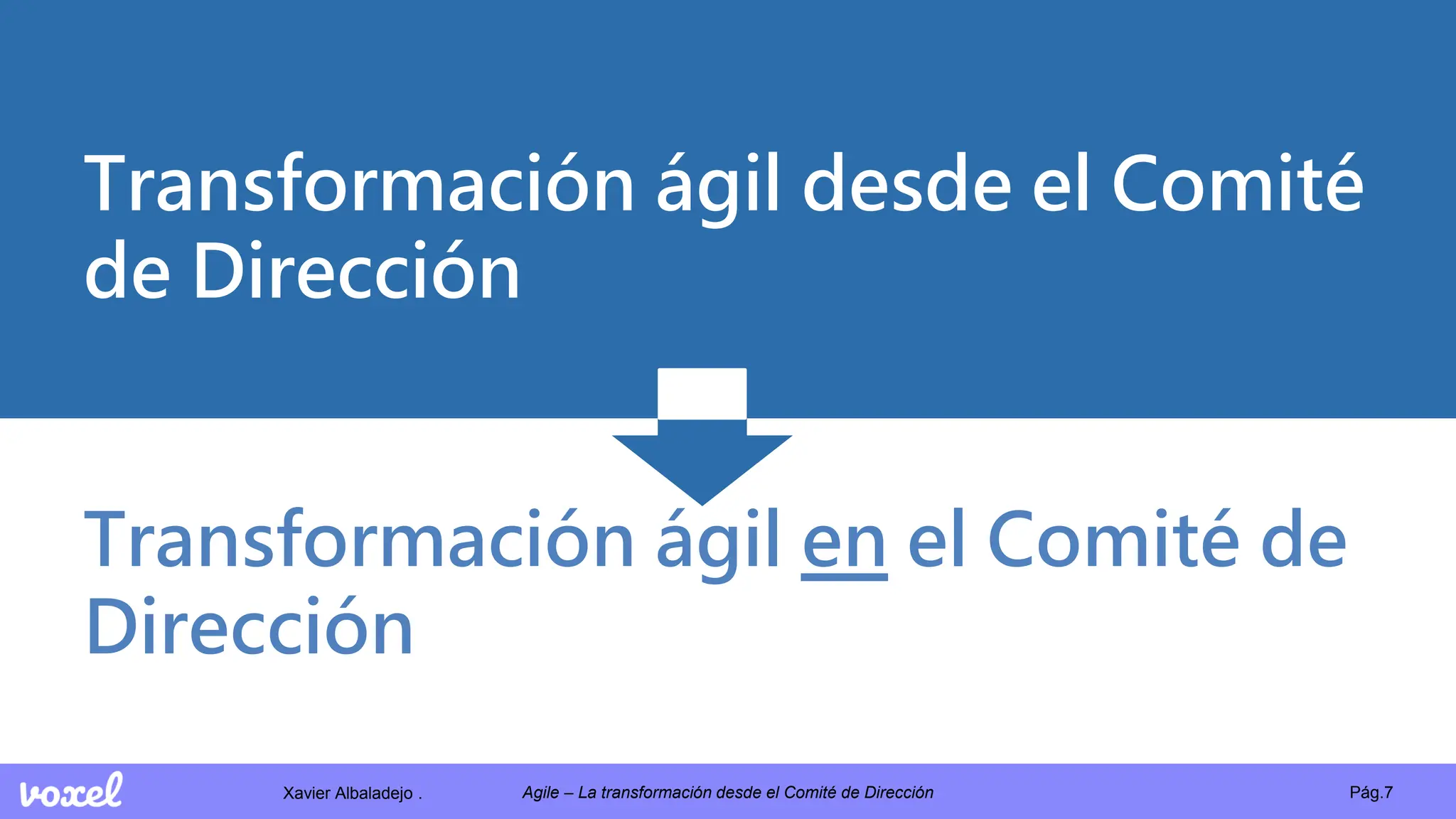 Transformación ágil desde el Comité de Dirección

Transformación ágil en el Comité de Dirección

voxel Xavier Albaladejo . Agile – La transformación desde el Comité de Dirección Pág.7